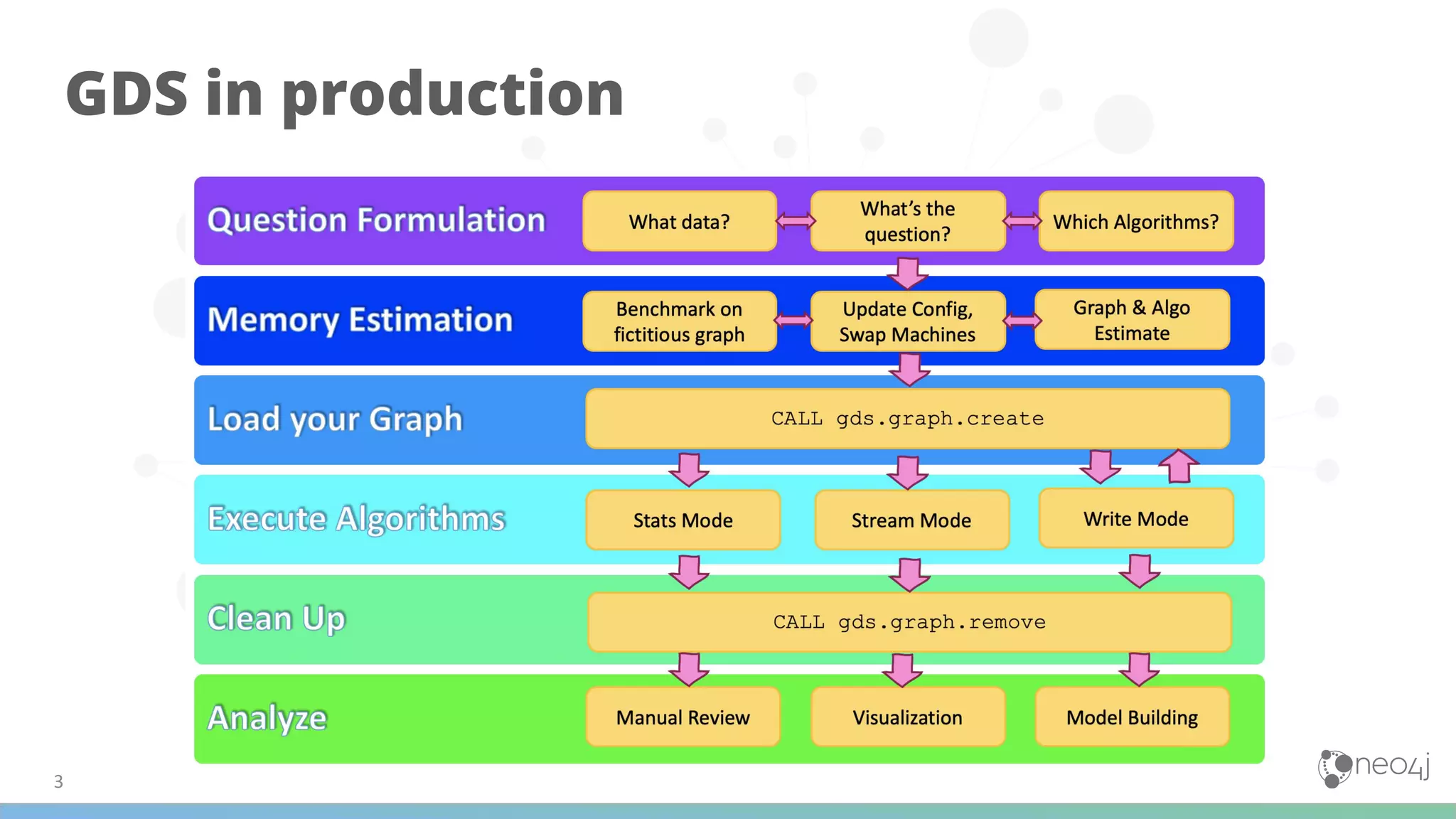 GDS in production

Question Formulation
What data?
What's the question?
Which Algorithms?

Memory Estimation
Benchmark on fictitious graph
Update Config, Swap Machines
Graph & Algo Estimate

Load your Graph
CALL gds.graph.create

Execute Algorithms
Stats Mode
Stream Mode
Write Mode

Clean Up
CALL gds.graph.remove

Analyze
Manual Review
Visualization
Model Building

3

neo4j